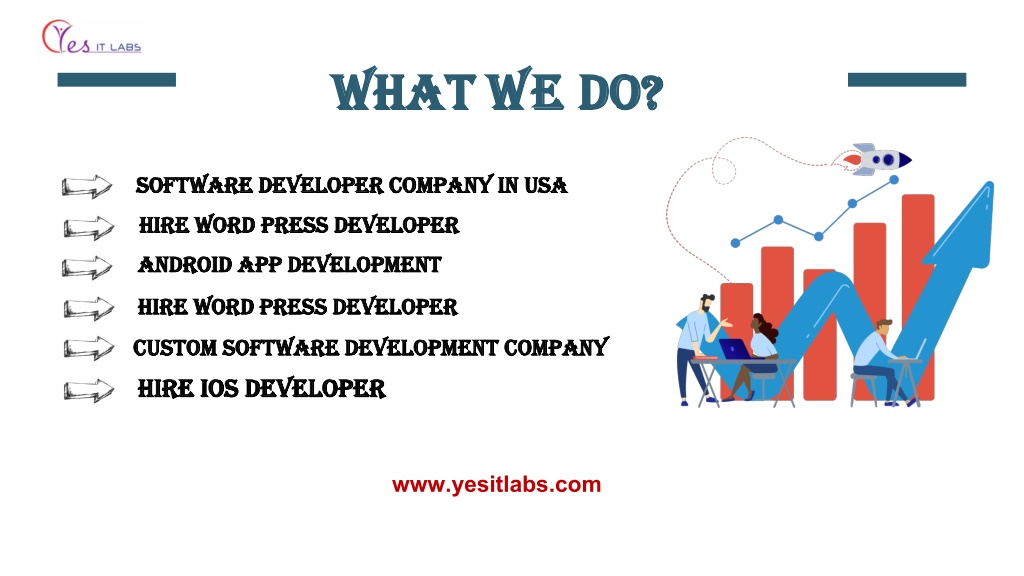 Yes IT LABS

WHAT WE DO?

SOFTWARE DEVELOPER COMPANY IN USA

HIRE WORD PRESS DEVELOPER

ANDROID APP DEVELOPMENT

HIRE WORD PRESS DEVELOPER

CUSTOM SOFTWARE DEVELOPMENT COMPANY

HIRE IOS DEVELOPER

www.yesitlabs.com